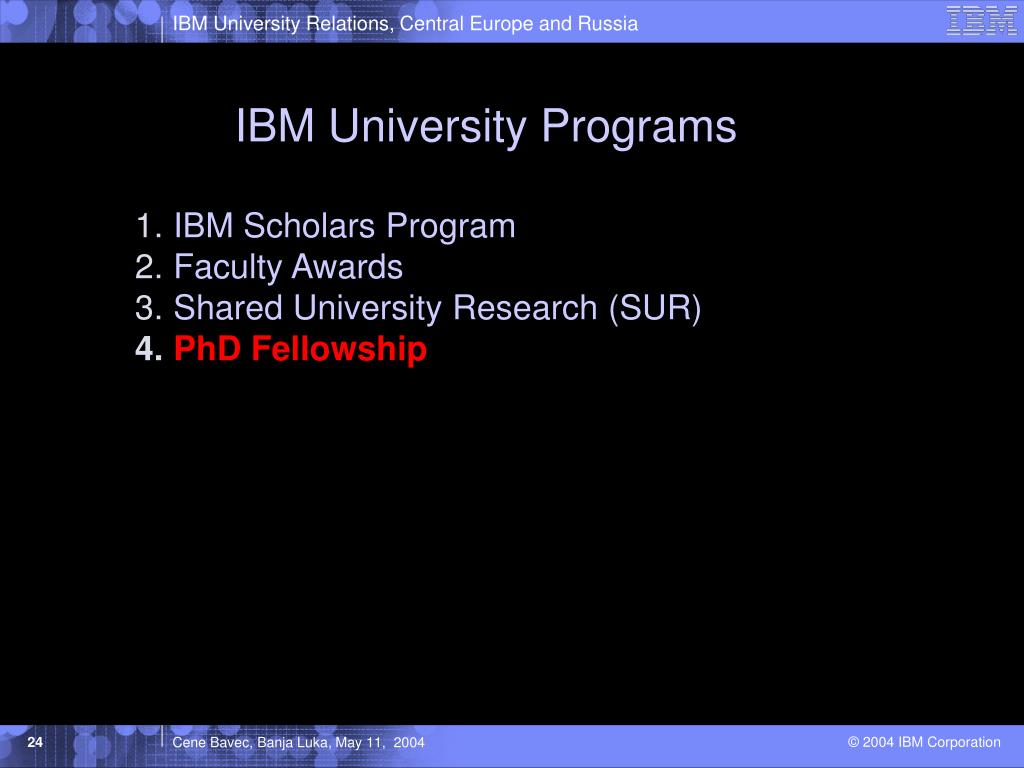 IBM University Relations, Central Europe and Russia

IBM

IBM University Programs

1. IBM Scholars Program
2. Faculty Awards
3. Shared University Research (SUR)
4. PhD Fellowship

24

Cene Bavec, Banja Luka, May 11, 2004

© 2004 IBM Corporation